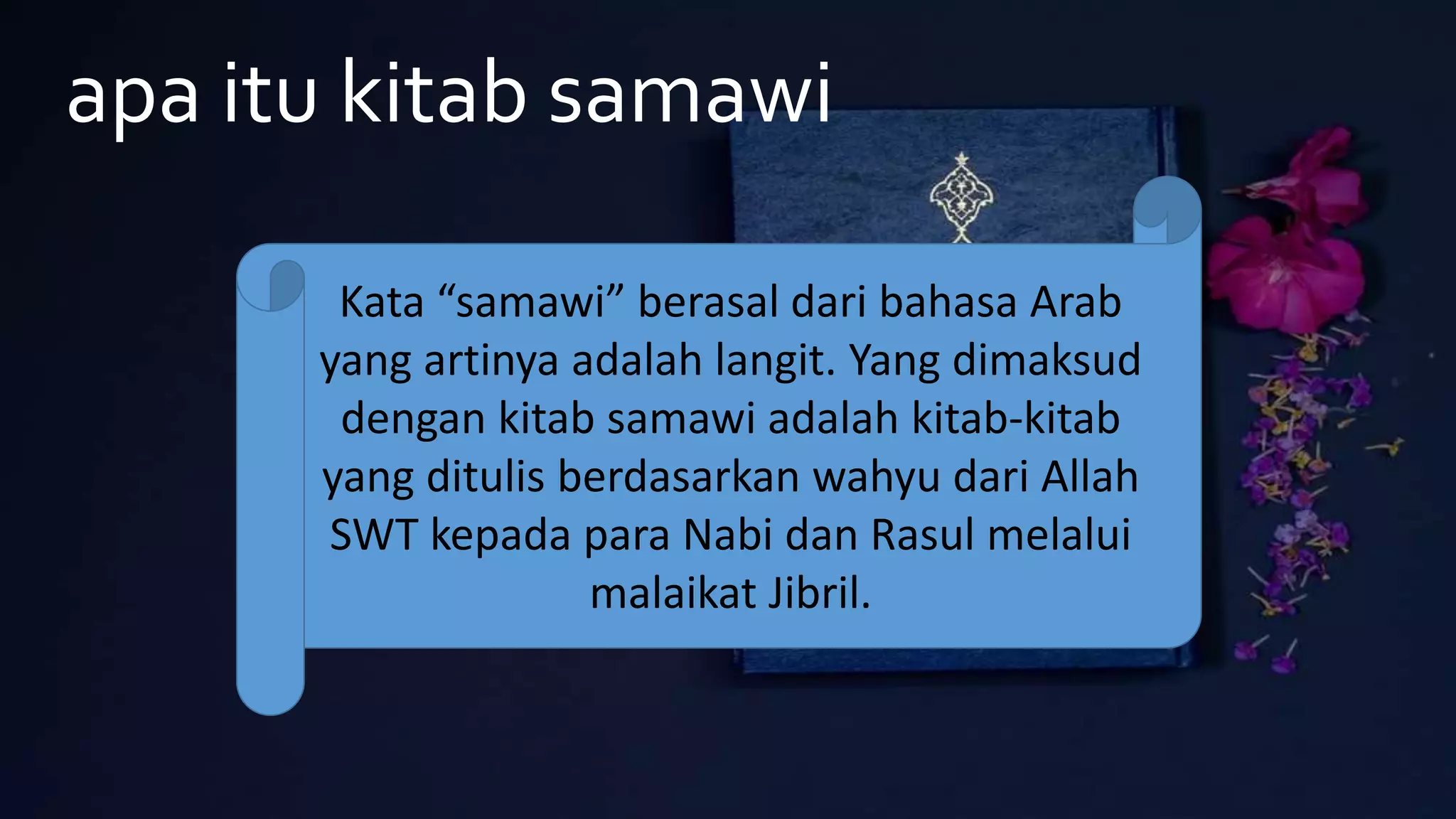 apa itu kitab samawi

Kata “samawi” berasal dari bahasa Arab yang artinya adalah langit. Yang dimaksud dengan kitab samawi adalah kitab-kitab yang ditulis berdasarkan wahyu dari Allah SWT kepada para Nabi dan Rasul melalui malaikat Jibril.